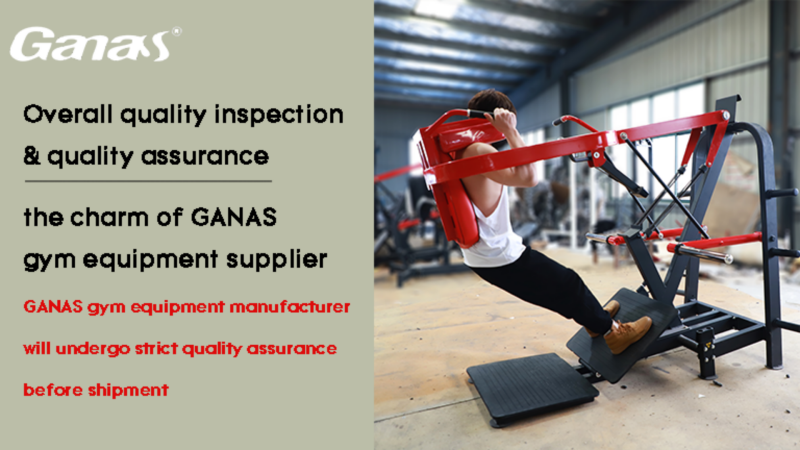 Ganas®

Overall quality inspection & quality assurance

the charm of GANAS gym equipment supplier

GANAS gym equipment manufacturer will undergo strict quality assurance before shipment